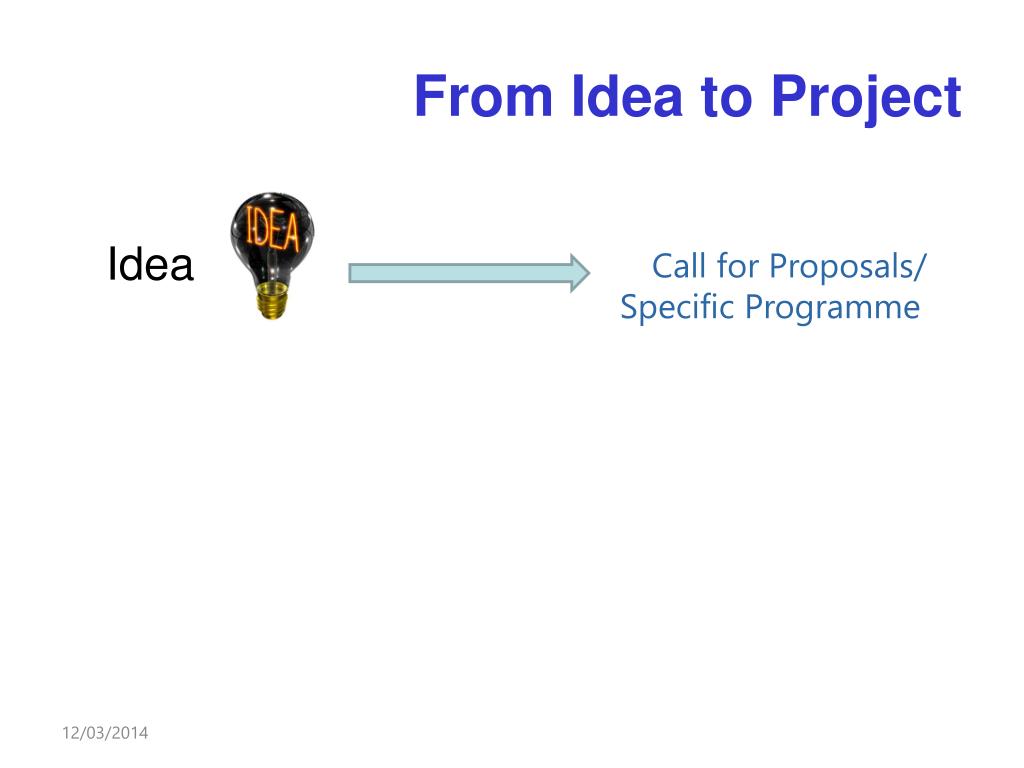 From Idea to Project

Idea

IDEA

Call for Proposals/
Specific Programme

12/03/2014